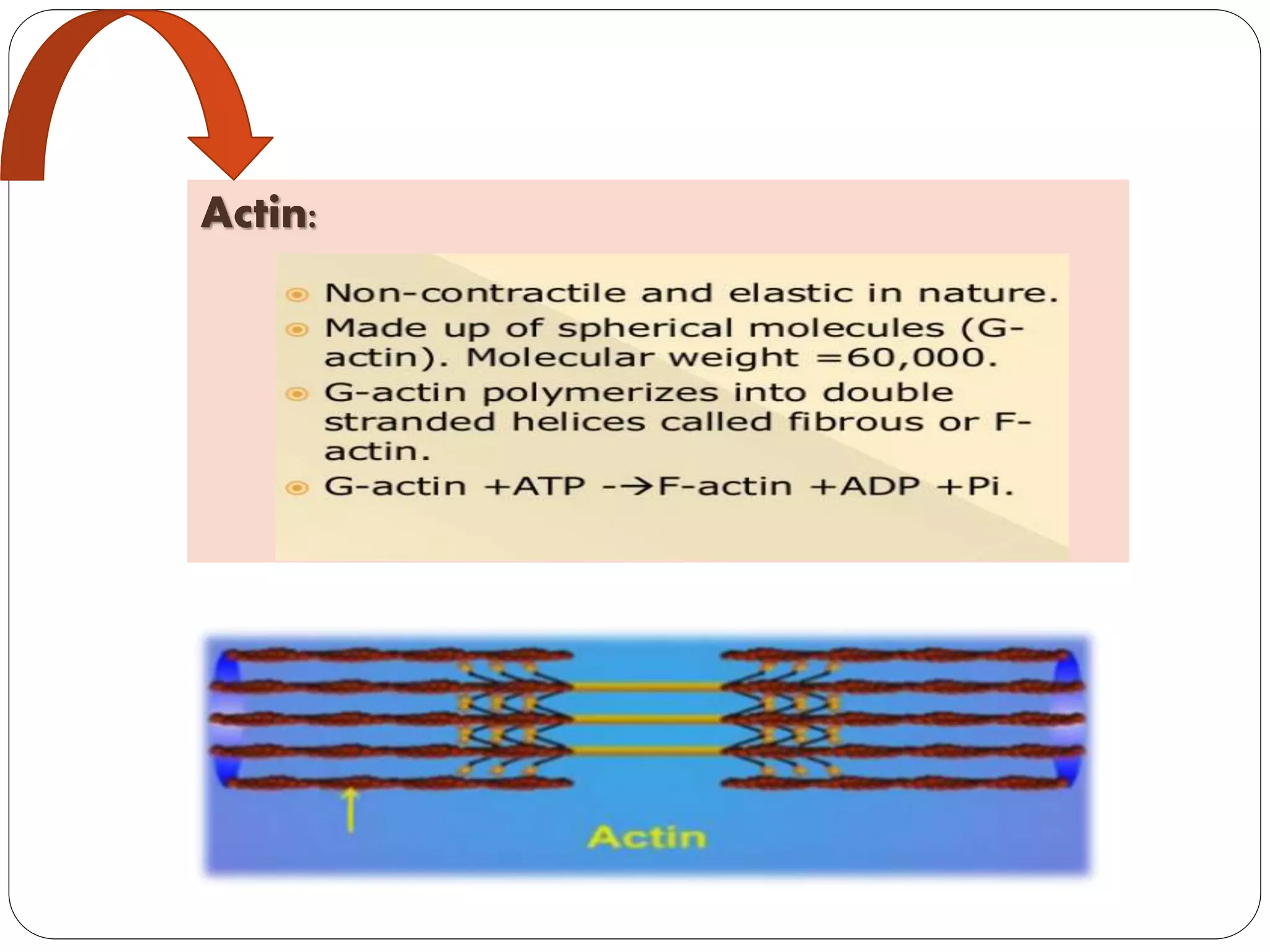 Actin:

Non-contractile and elastic in nature.

Made up of spherical molecules (G-actin). Molecular weight =60,000.

G-actin polymerizes into double stranded helices called fibrous or F-actin.

G-actin +ATP -→F-actin +ADP +Pi.

Actin